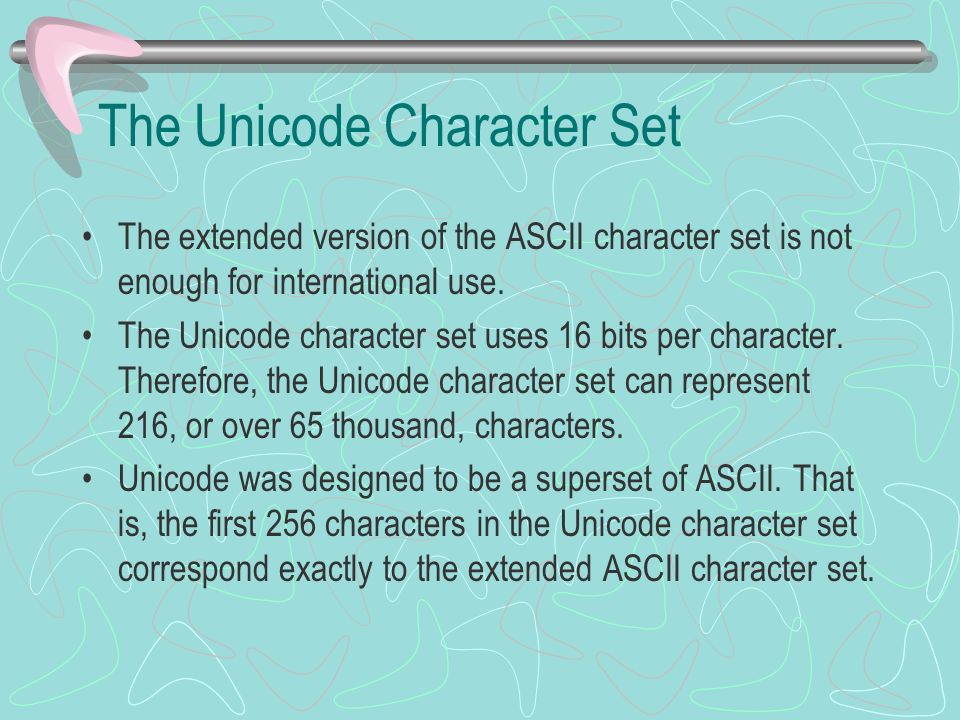 The Unicode Character Set

• The extended version of the ASCII character set is not enough for international use.

• The Unicode character set uses 16 bits per character. Therefore, the Unicode character set can represent 216, or over 65 thousand, characters.

• Unicode was designed to be a superset of ASCII. That is, the first 256 characters in the Unicode character set correspond exactly to the extended ASCII character set.